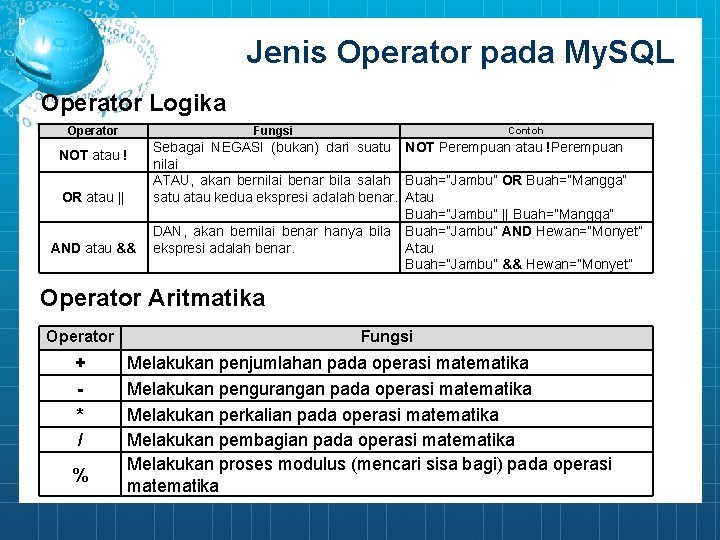 Jenis Operator pada MySQL

Operator Logika

| Operator | Fungsi | Contoh |
|---|---|---|
| NOT atau ! | Sebagai NEGASI (bukan) dari suatu nilai | NOT Perempuan atau !Perempuan |
| OR atau \|\| | ATAU, akan bernilai benar bila salah satu atau kedua ekspresi adalah benar. | Buah="Jambu" OR Buah="Mangga" Atau Buah="Jambu" \|\| Buah="Mangga" |
| AND atau && | DAN, akan bernilai benar hanya bila ekspresi adalah benar. | Buah="Jambu" AND Hewan="Monyet" Atau Buah="Jambu" && Hewan="Monyet" |

Operator Aritmatika

| Operator | Fungsi |
|---|---|
| + | Melakukan penjumlahan pada operasi matematika |
| - | Melakukan pengurangan pada operasi matematika |
| * | Melakukan perkalian pada operasi matematika |
| / | Melakukan pembagian pada operasi matematika |
| % | Melakukan proses modulus (mencari sisa bagi) pada operasi matematika |